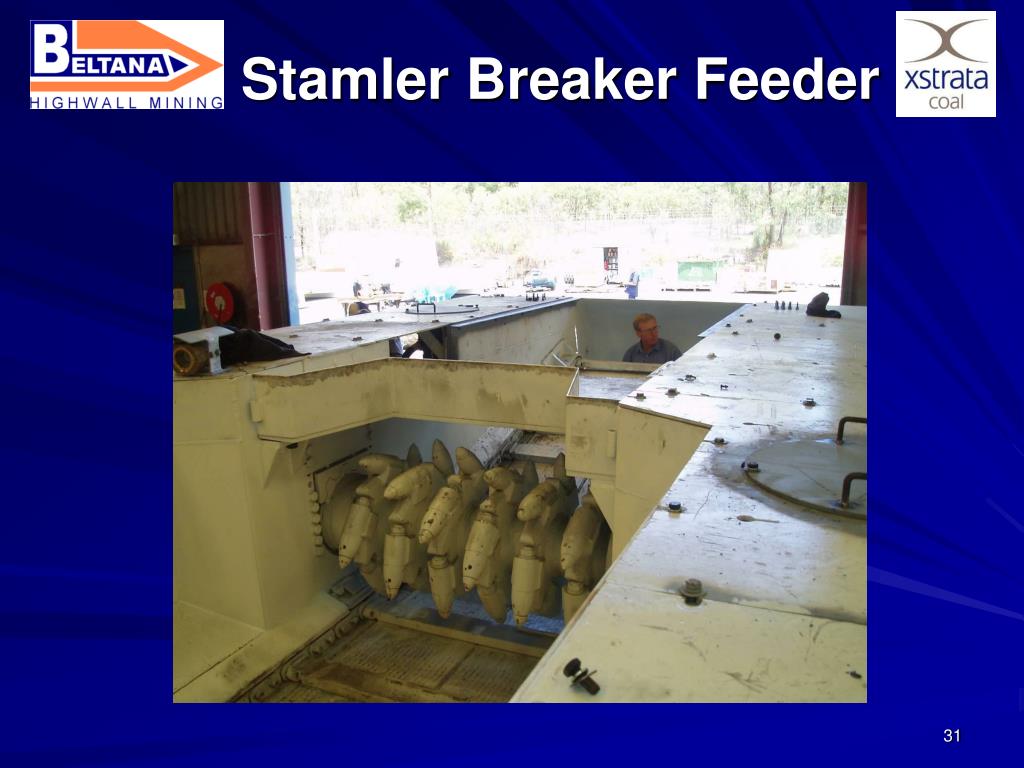 BELTANA
HIGHWALL MINING

Stamler Breaker Feeder

xstrata
coal

31